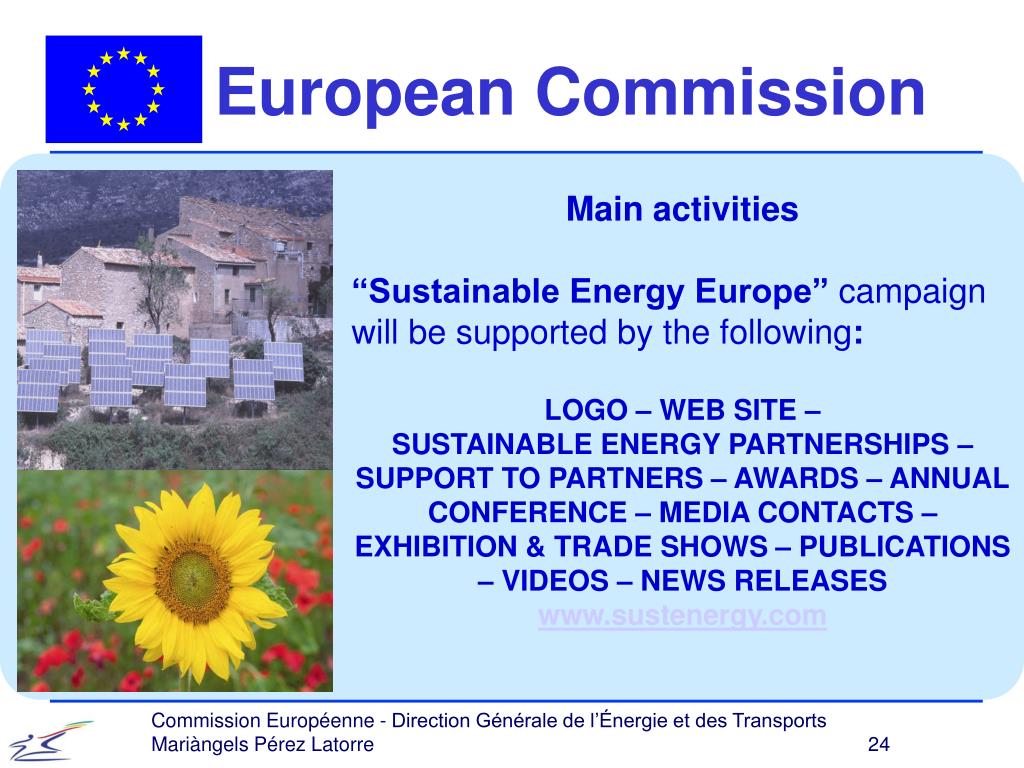 European Commission

Main activities

“Sustainable Energy Europe” campaign will be supported by the following:

LOGO – WEB SITE –
SUSTAINABLE ENERGY PARTNERSHIPS – SUPPORT TO PARTNERS – AWARDS – ANNUAL CONFERENCE – MEDIA CONTACTS – EXHIBITION & TRADE SHOWS – PUBLICATIONS – VIDEOS – NEWS RELEASES
www.sustenergy.com

Commission Européenne - Direction Générale de l’Énergie et des Transports
Mariàngels Pérez Latorre
24